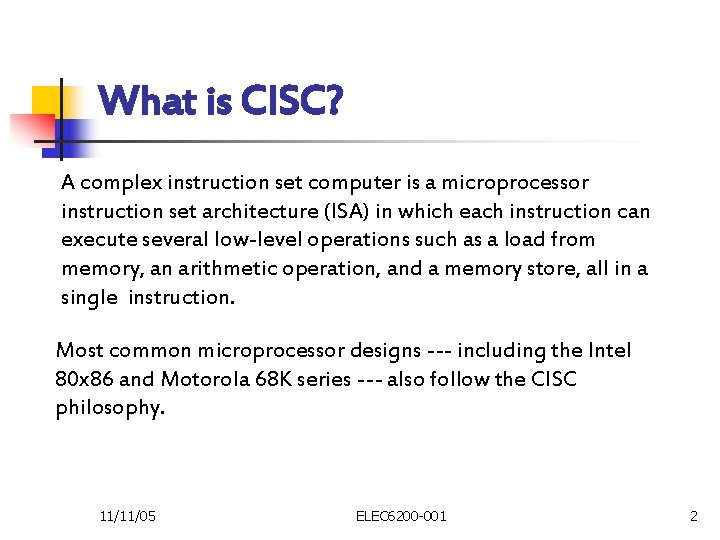 What is CISC?

A complex instruction set computer is a microprocessor instruction set architecture (ISA) in which each instruction can execute several low-level operations such as a load from memory, an arithmetic operation, and a memory store, all in a single instruction.

Most common microprocessor designs --- including the Intel 80x86 and Motorola 68K series --- also follow the CISC philosophy.

11/11/05

ELEC6200-001

2